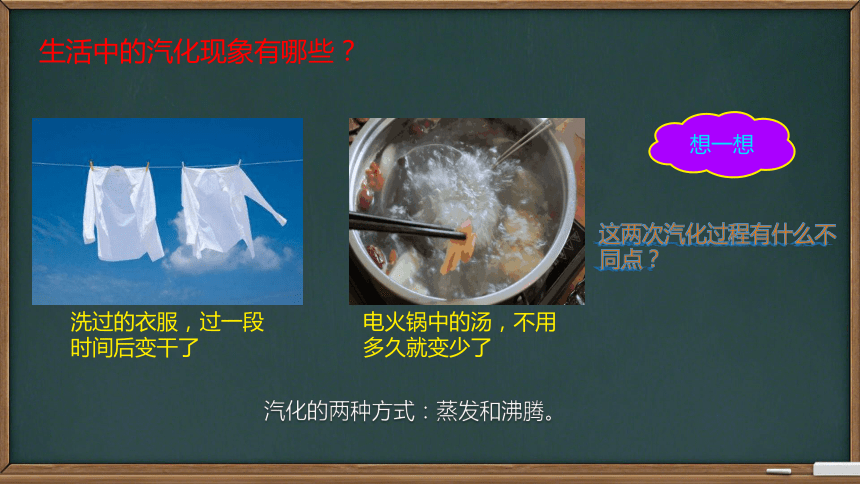 生活中的汽化现象有哪些？

想一想

这两次汽化过程有什么不同点？

洗过的衣服，过一段时间后变干了

电火锅中的汤，不用多久就变少了

汽化的两种方式：蒸发和沸腾。